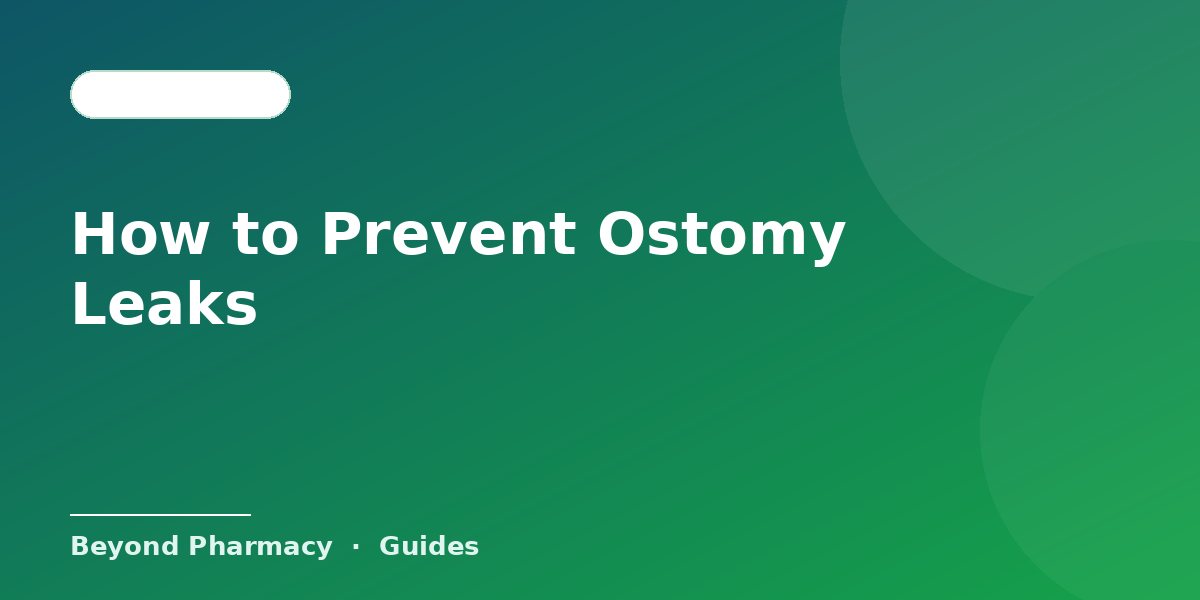 How to Prevent Ostomy Leaks

Beyond Pharmacy · Guides